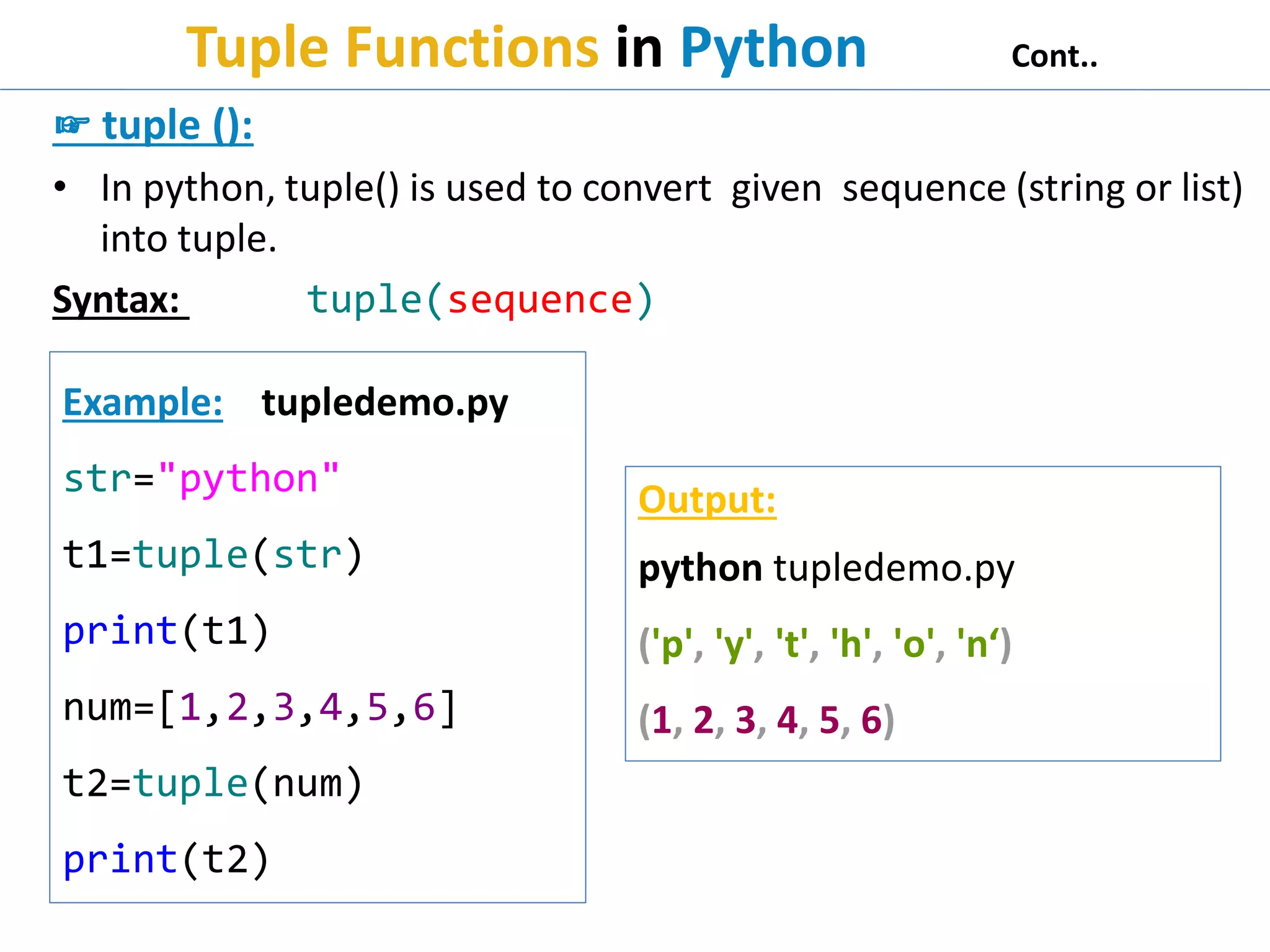 Tuple Functions in Python Cont..

☞ tuple ():

• In python, tuple() is used to convert given sequence (string or list) into tuple.

Syntax: tuple(sequence)

Example: tupledemo.py

str="python"

t1=tuple(str)

print(t1)

num=[1,2,3,4,5,6]

t2=tuple(num)

print(t2)

Output:

python tupledemo.py

('p', 'y', 't', 'h', 'o', 'n‘)

(1, 2, 3, 4, 5, 6)